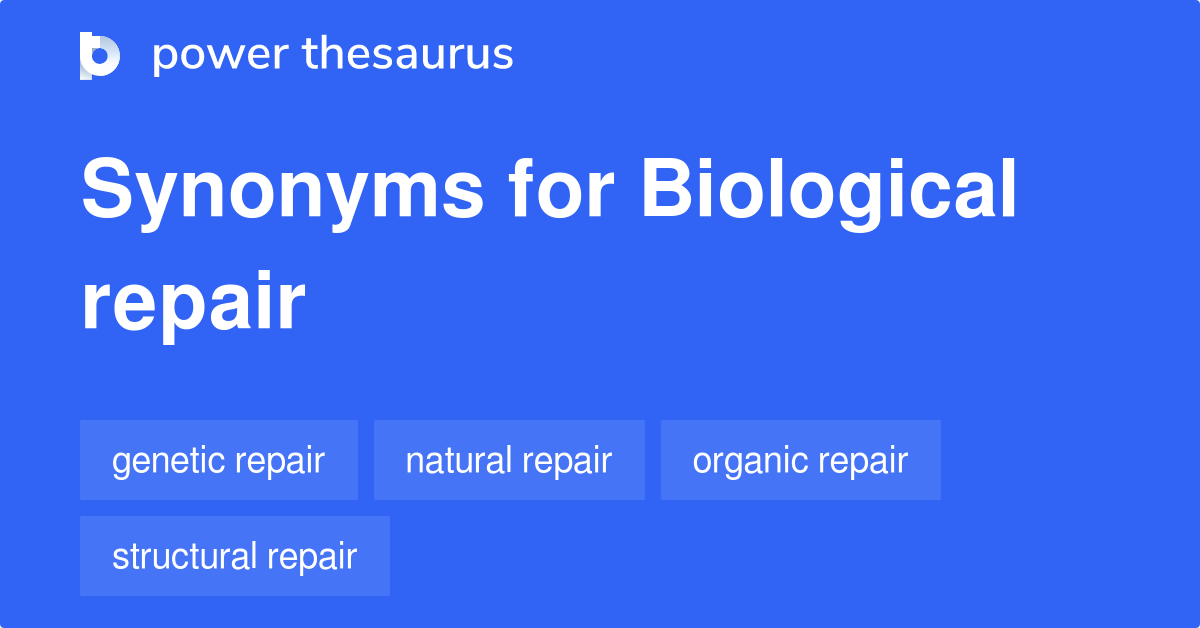 power thesaurus

Synonyms for Biological repair

genetic repair
natural repair
organic repair
structural repair